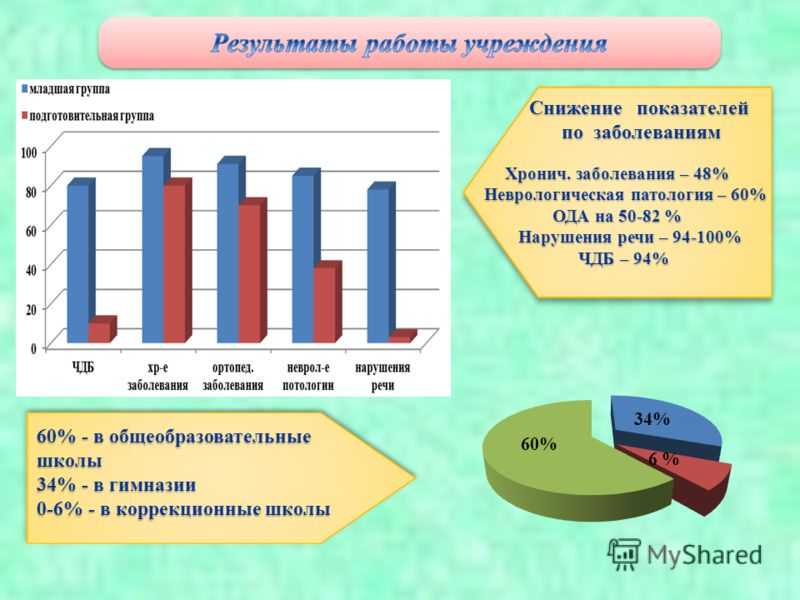 Результаты работы учреждения

младшая группа
подготовительная группа

100
80
60
40
20
0

ЧДБ
хр-е заболевания
ортопед. заболевания
неврол-е потологии
нарушения речи

Снижение показателей по заболеваниям

Хронич. заболевания – 48%
Неврологическая патология – 60%
ОДА на 50-82 %
Нарушения речи – 94-100%
ЧДБ – 94%

60% - в общеобразовательные школы
34% - в гимназии
0-6% - в коррекционные школы

34%
60%
6 %

MyShared